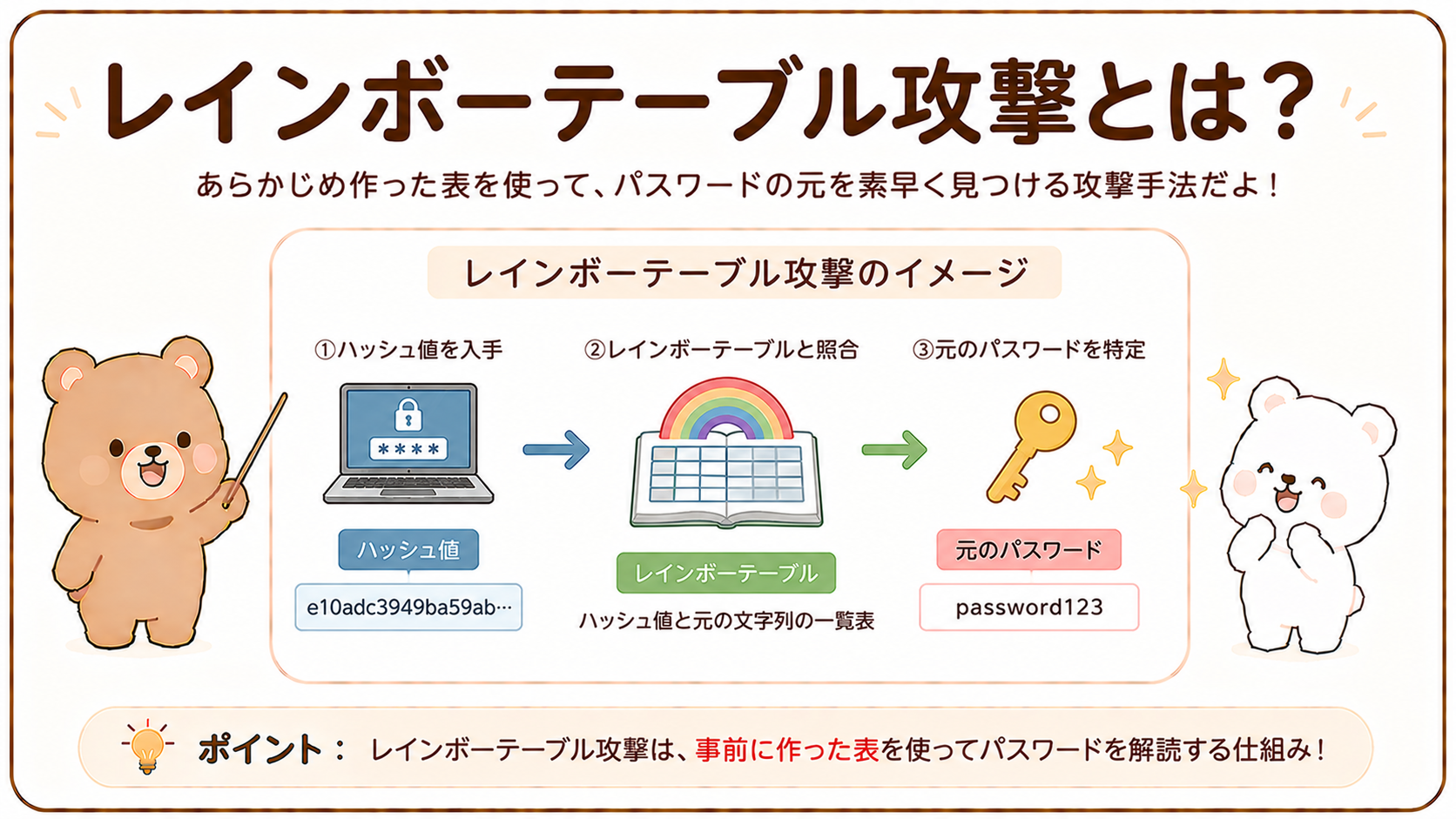 レインボーテーブル攻撃とは？

あらかじめ作った表を使って、パスワードの元を素早く見つける攻撃手法だよ！

レインボーテーブル攻撃のイメージ

①ハッシュ値を入手

****

ハッシュ値

e10adc3949ba59ab…

②レインボーテーブルと照合

レインボーテーブル

ハッシュ値と元の文字列の一覧表

③元のパスワードを特定

元のパスワード

password123

ポイント： レインボーテーブル攻撃は、事前に作った表を使ってパスワードを解読する仕組み！